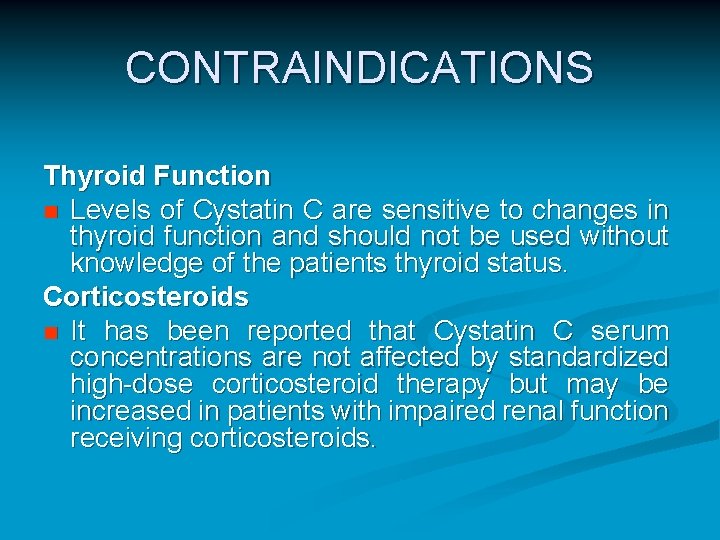 CONTRAINDICATIONS

Thyroid Function

Levels of Cystatin C are sensitive to changes in thyroid function and should not be used without knowledge of the patients thyroid status.

Corticosteroids

It has been reported that Cystatin C serum concentrations are not affected by standardized high-dose corticosteroid therapy but may be increased in patients with impaired renal function receiving corticosteroids.